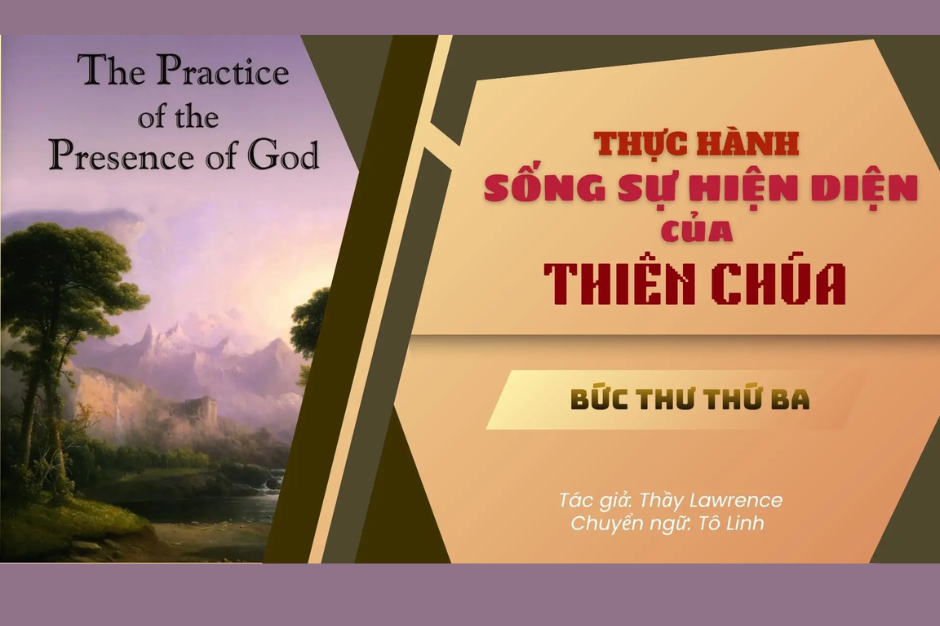 The Practice of the Presence of God

THỰC HÀNH
SỐNG SỰ HIỆN DIỆN
CỦA
THIÊN CHÚA

BỨC THƯ THỨ BA

Tác giả: Thầy Lawrence
Chuyển ngữ: Tô Linh